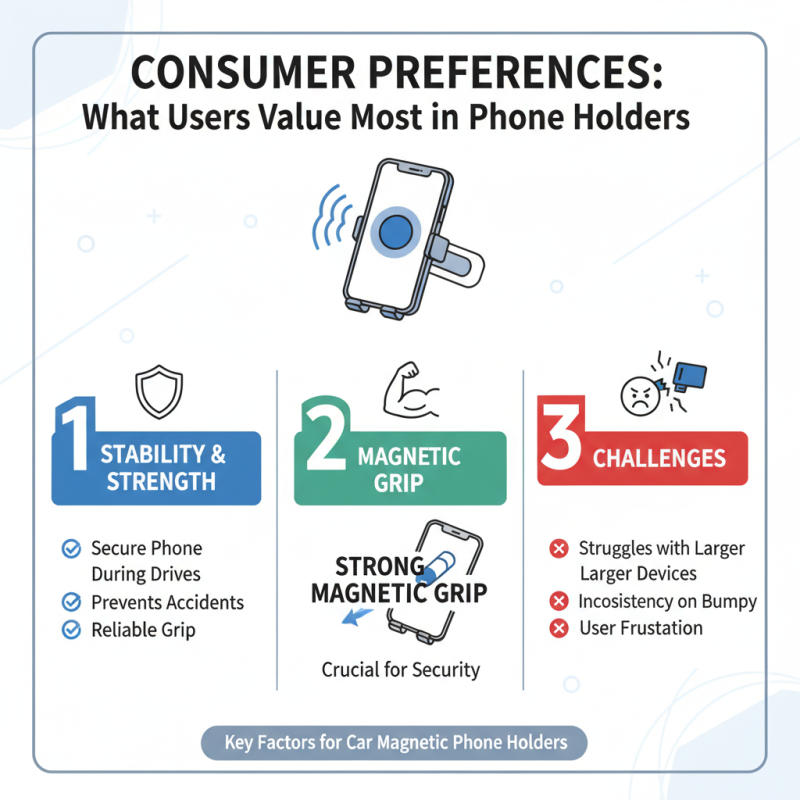 CONSUMER PREFERENCES:
What Users Value Most in Phone Holders

1 STABILITY & STRENGTH

Secure Phone During Drives
Prevents Accidents
Reliable Grip

2 MAGNETIC GRIP

STRONG MAGNETIC GRIP

Crucial for Security

3 CHALLENGES

Struggles with Larger Larger Devices
Incosistency on Bumpy
User Frustation

Key Factors for Car Magnetic Phone Holders